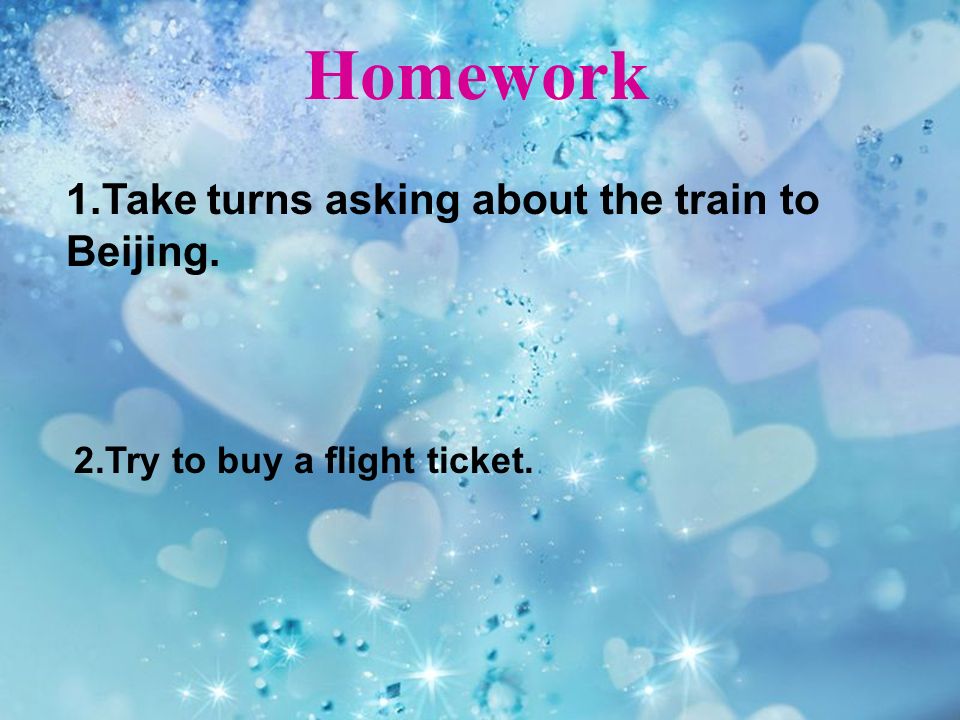 Homework

1.Take turns asking about the train to Beijing.

2.Try to buy a flight ticket.